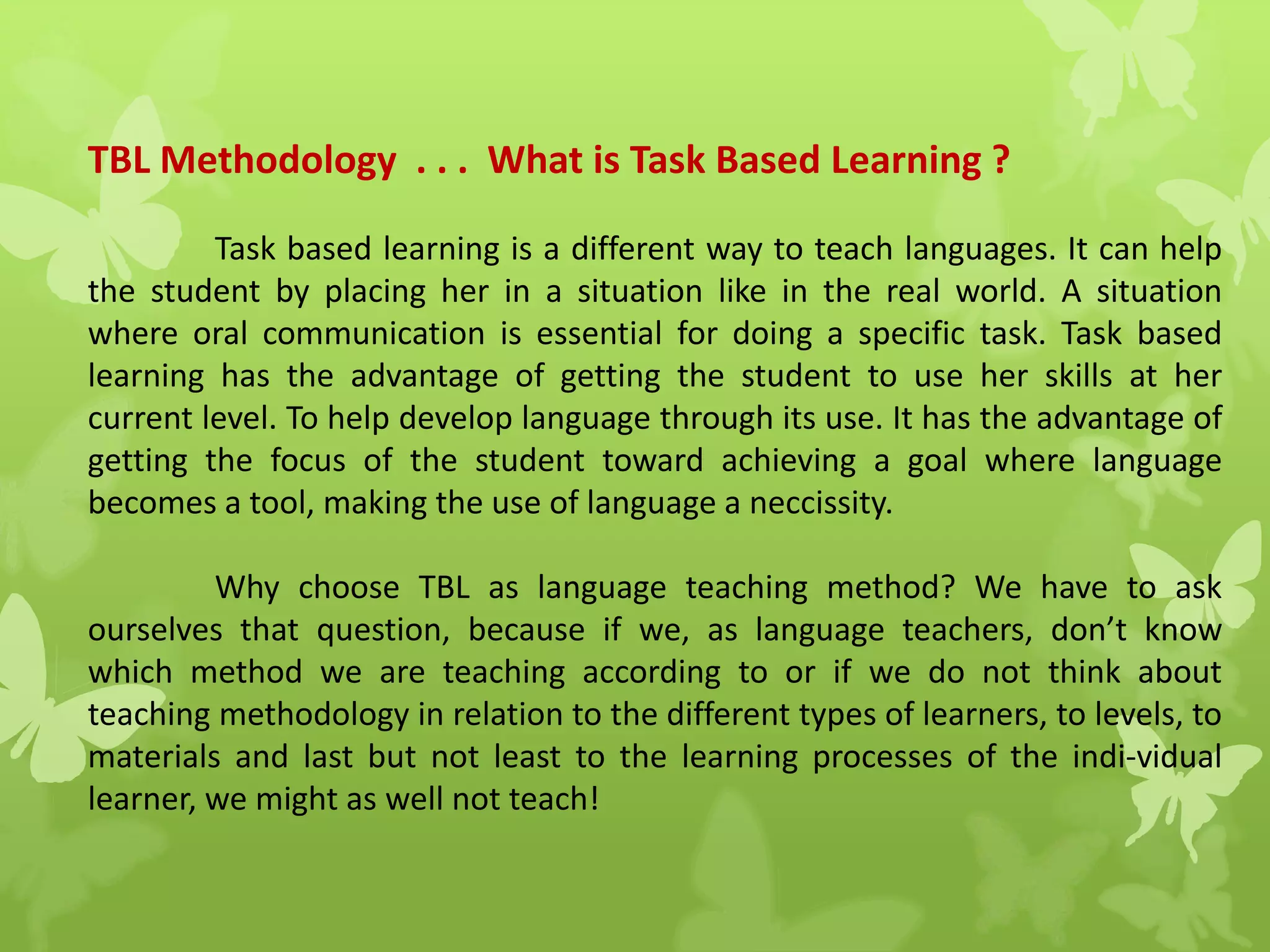 TBL Methodology . . . What is Task Based Learning ?

Task based learning is a different way to teach languages. It can help the student by placing her in a situation like in the real world. A situation where oral communication is essential for doing a specific task. Task based learning has the advantage of getting the student to use her skills at her current level. To help develop language through its use. It has the advantage of getting the focus of the student toward achieving a goal where language becomes a tool, making the use of language a neccissity.

Why choose TBL as language teaching method? We have to ask ourselves that question, because if we, as language teachers, don't know which method we are teaching according to or if we do not think about teaching methodology in relation to the different types of learners, to levels, to materials and last but not least to the learning processes of the indi-vidual learner, we might as well not teach!